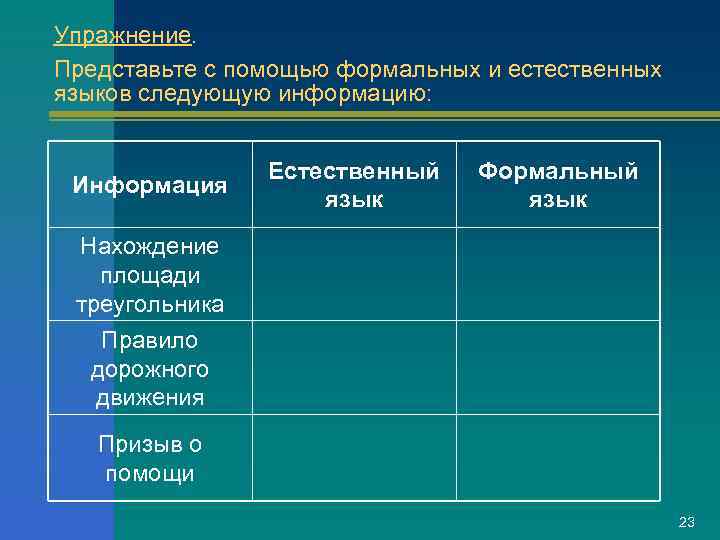 Упражнение.

Представьте с помощью формальных и естественных языков следующую информацию:

| Информация | Естественный язык | Формальный язык |
|---|---|---|
| Нахождение площади треугольника | | |
| Правило дорожного движения | | |
| Призыв о помощи | | |

23